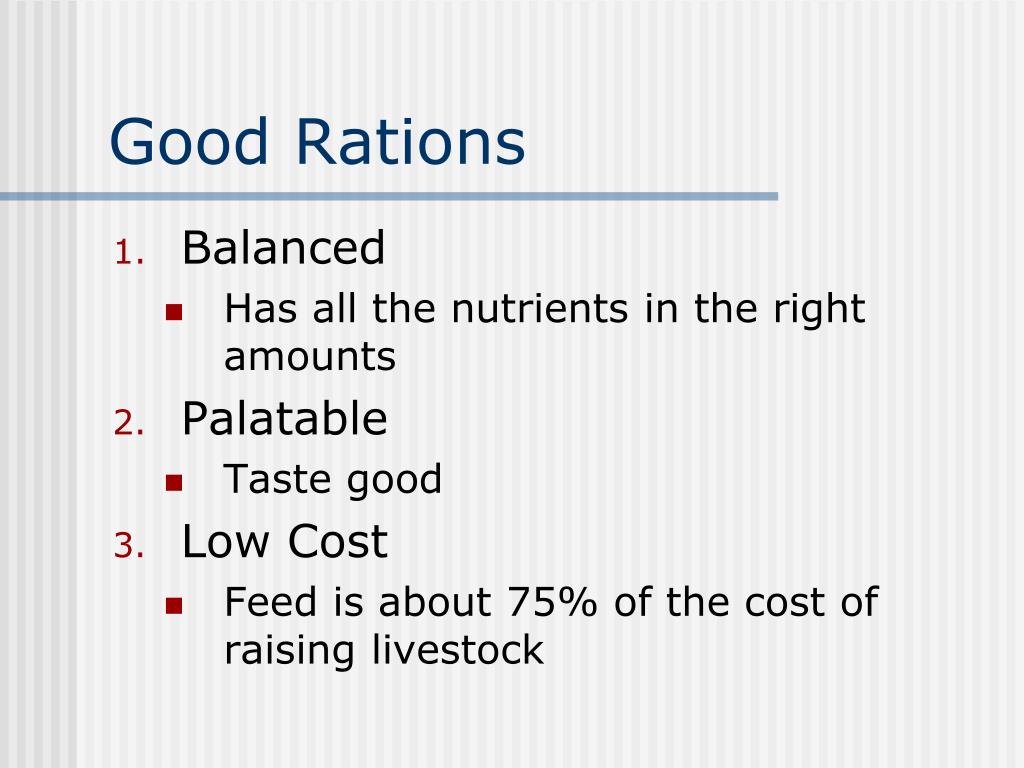 Good Rations

1. Balanced
   - Has all the nutrients in the right amounts
2. Palatable
   - Taste good
3. Low Cost
   - Feed is about 75% of the cost of raising livestock